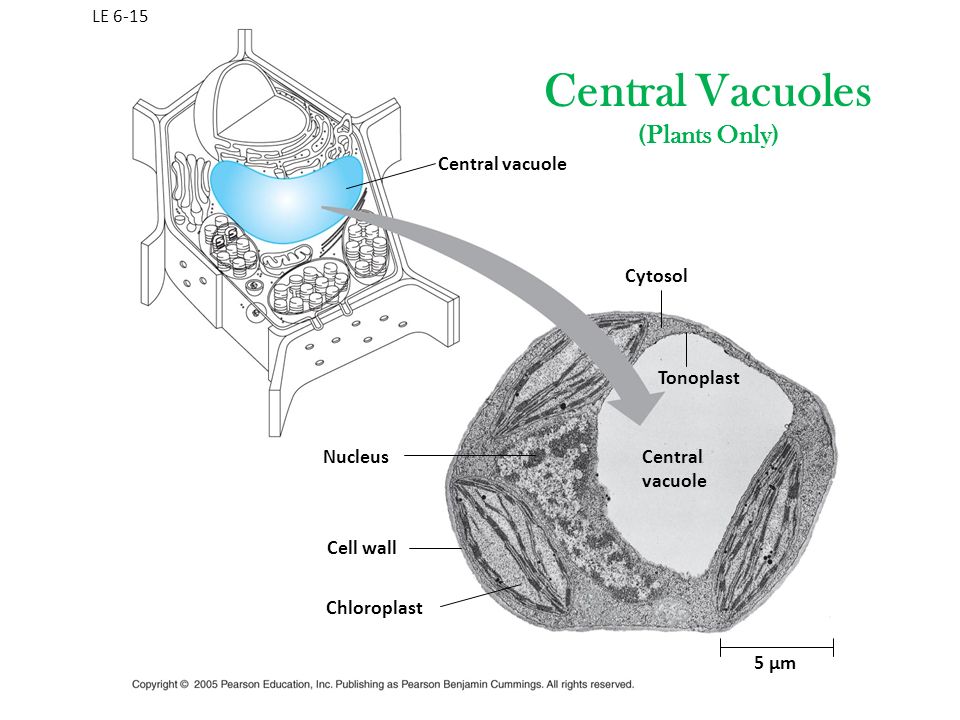 LE 6-15

Central Vacuoles
(Plants Only)

Central vacuole

Cytosol

Tonoplast

Nucleus

Central vacuole

Cell wall

Chloroplast

5 µm

Copyright © 2005 Pearson Education, Inc. Publishing as Pearson Benjamin Cummings. All rights reserved.